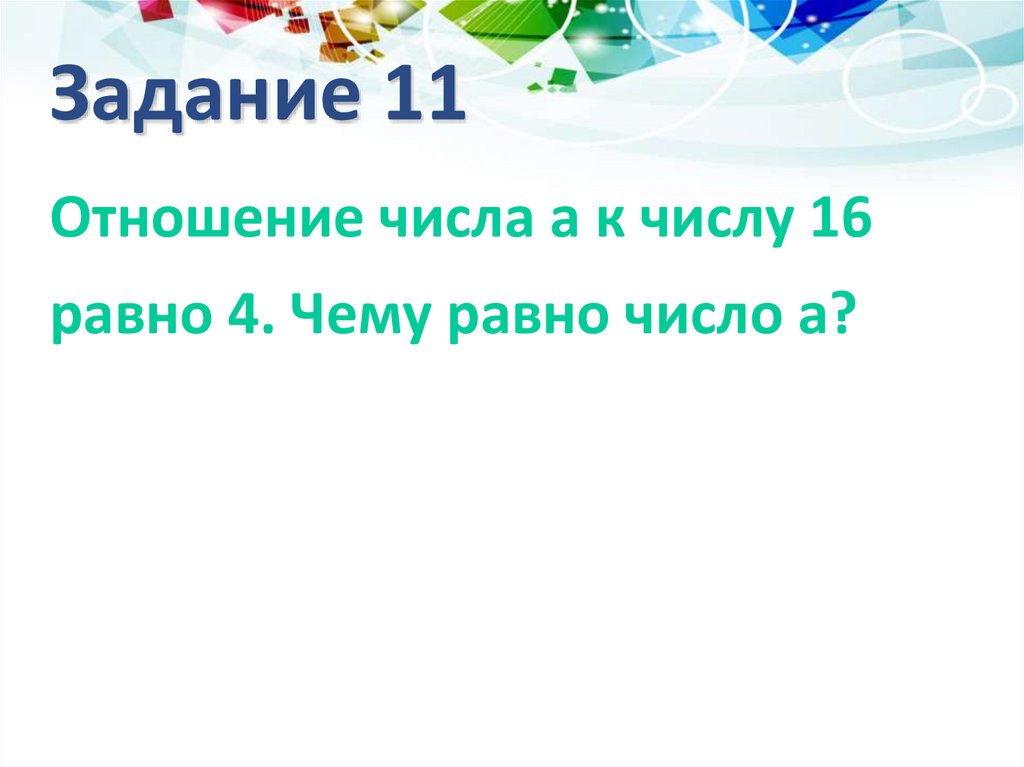 Задание 11

Отношение числа а к числу 16 равно 4. Чему равно число а?